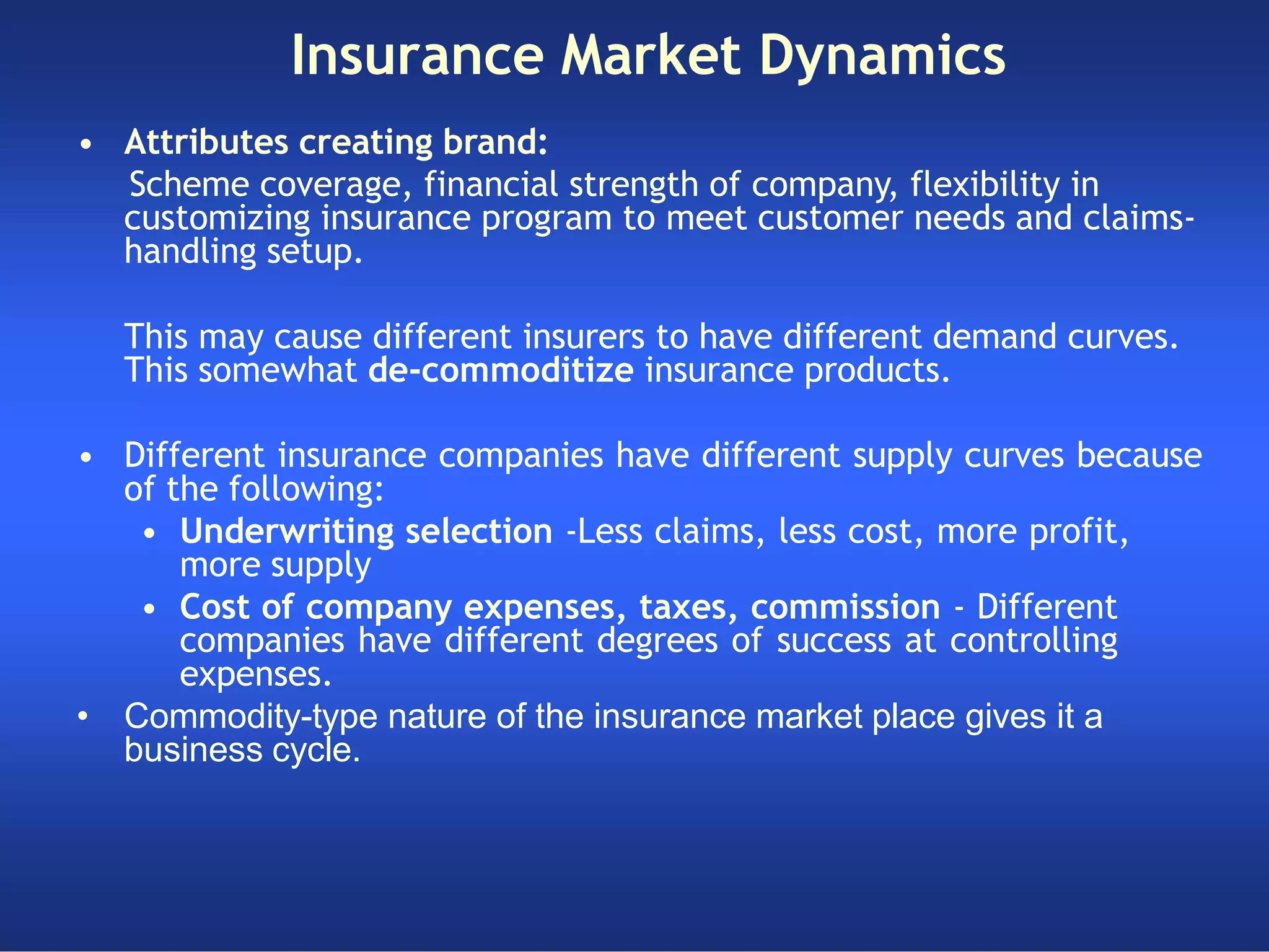 Insurance Market Dynamics

• Attributes creating brand:

Scheme coverage, financial strength of company, flexibility in customizing insurance program to meet customer needs and claims-handling setup.

This may cause different insurers to have different demand curves. This somewhat de-commoditize insurance products.

• Different insurance companies have different supply curves because of the following:
  • Underwriting selection -Less claims, less cost, more profit, more supply
  • Cost of company expenses, taxes, commission - Different companies have different degrees of success at controlling expenses.
• Commodity-type nature of the insurance market place gives it a business cycle.